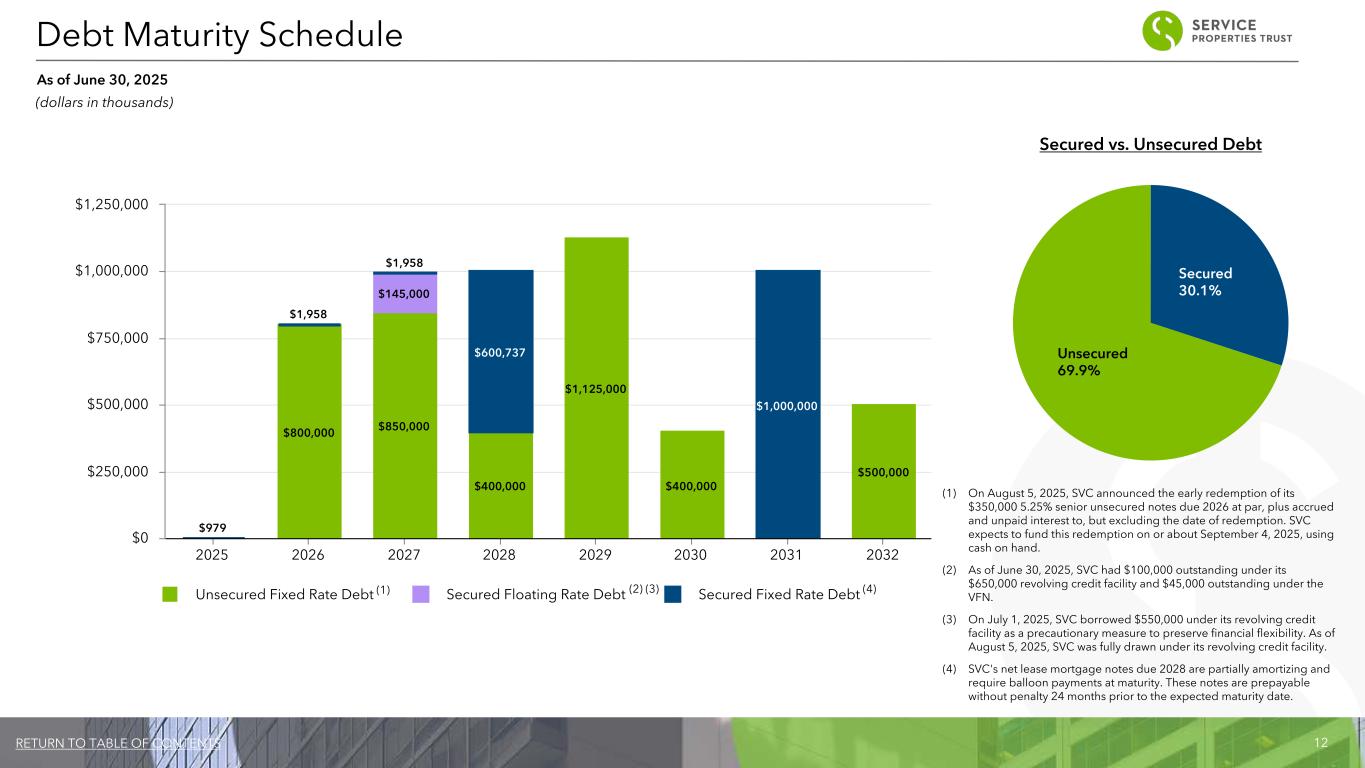 Debt Maturity Schedule

SERVICE PROPERTIES TRUST

As of June 30, 2025

(dollars in thousands)

$1,250,000
$1,000,000
$750,000
$500,000
$250,000
$0

$979
$1,958
$800,000
$1,958
$145,000
$850,000
$600,737
$400,000
$1,125,000
$400,000
$1,000,000
$500,000

2025 2026 2027 2028 2029 2030 2031 2032

Unsecured Fixed Rate Debt (1) Secured Floating Rate Debt (2) (3) Secured Fixed Rate Debt (4)

Secured vs. Unsecured Debt

Secured 30.1%

Unsecured 69.9%

(1) On August 5, 2025, SVC announced the early redemption of its $350,000 5.25% senior unsecured notes due 2026 at par, plus accrued and unpaid interest to, but excluding the date of redemption. SVC expects to fund this redemption on or about September 4, 2025, using cash on hand.

(2) As of June 30, 2025, SVC had $100,000 outstanding under its $650,000 revolving credit facility and $45,000 outstanding under the VFN.

(3) On July 1, 2025, SVC borrowed $550,000 under its revolving credit facility as a precautionary measure to preserve financial flexibility. As of August 5, 2025, SVC was fully drawn under its revolving credit facility.

(4) SVC's net lease mortgage notes due 2028 are partially amortizing and require balloon payments at maturity. These notes are prepayable without penalty 24 months prior to the expected maturity date.

RETURN TO TABLE OF CONTENTS

12